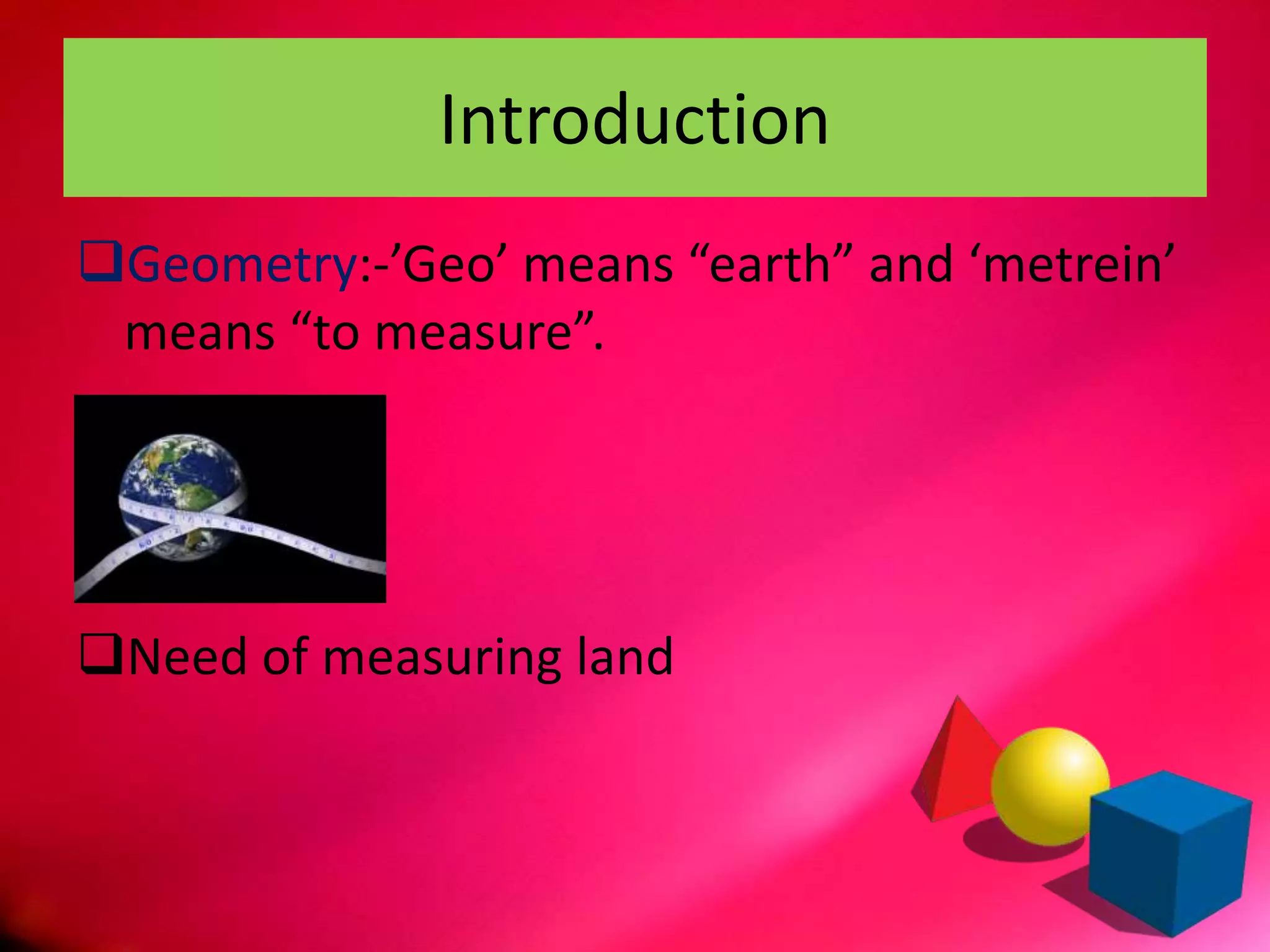 Introduction

❑Geometry:-’Geo’ means “earth” and ‘metrein’ means “to measure”.

❑Need of measuring land